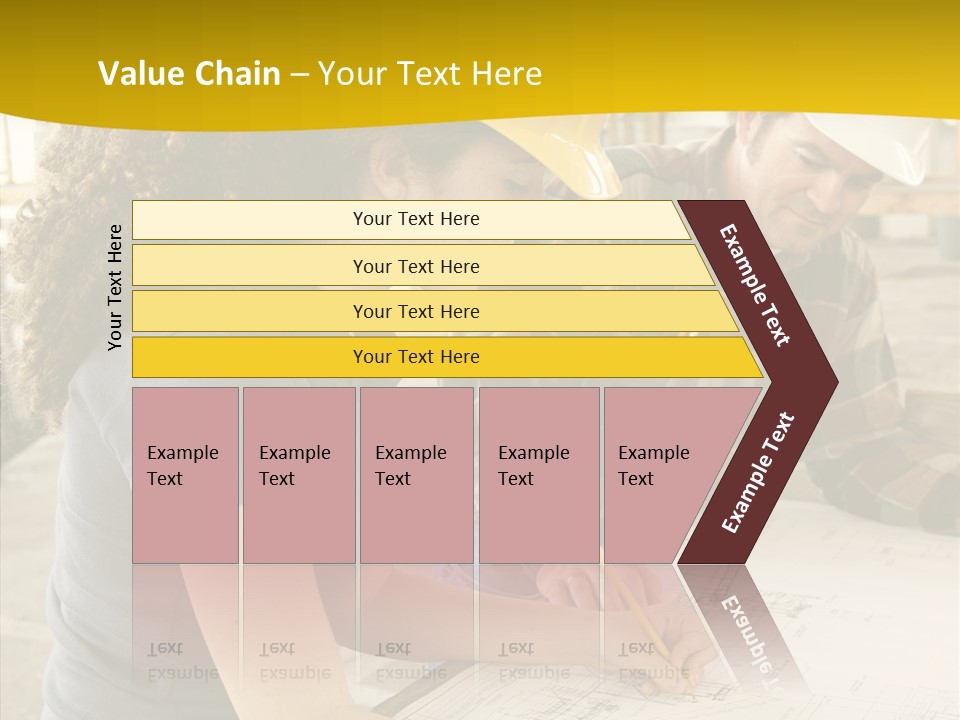 Value Chain – Your Text Here

Your Text Here

Your Text Here

Your Text Here

Your Text Here

Your Text Here

Example Text

Example Text

Example Text

Example Text

Example Text

Example Text

Example Text